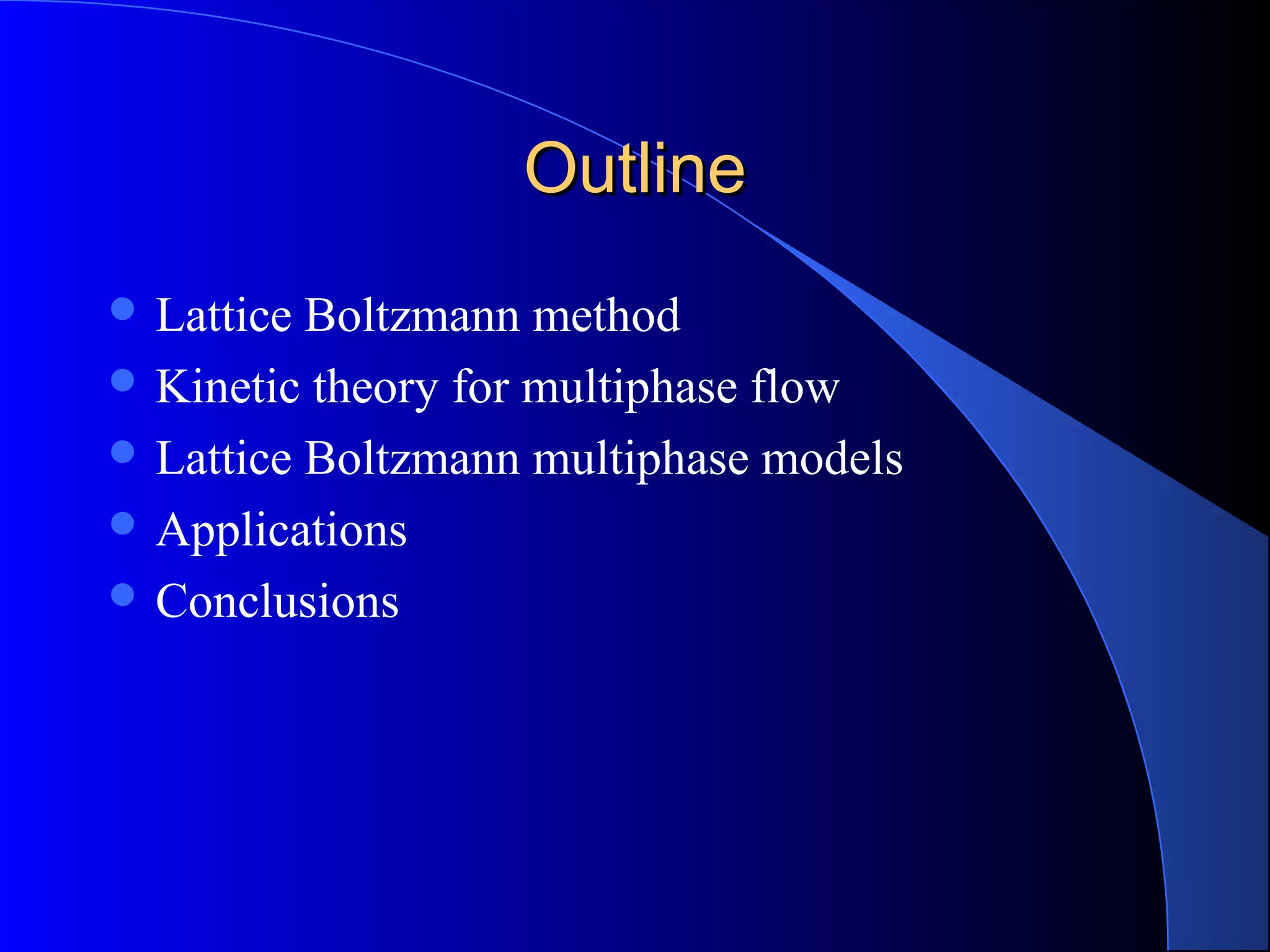 Outline

- Lattice Boltzmann method
- Kinetic theory for multiphase flow
- Lattice Boltzmann multiphase models
- Applications
- Conclusions